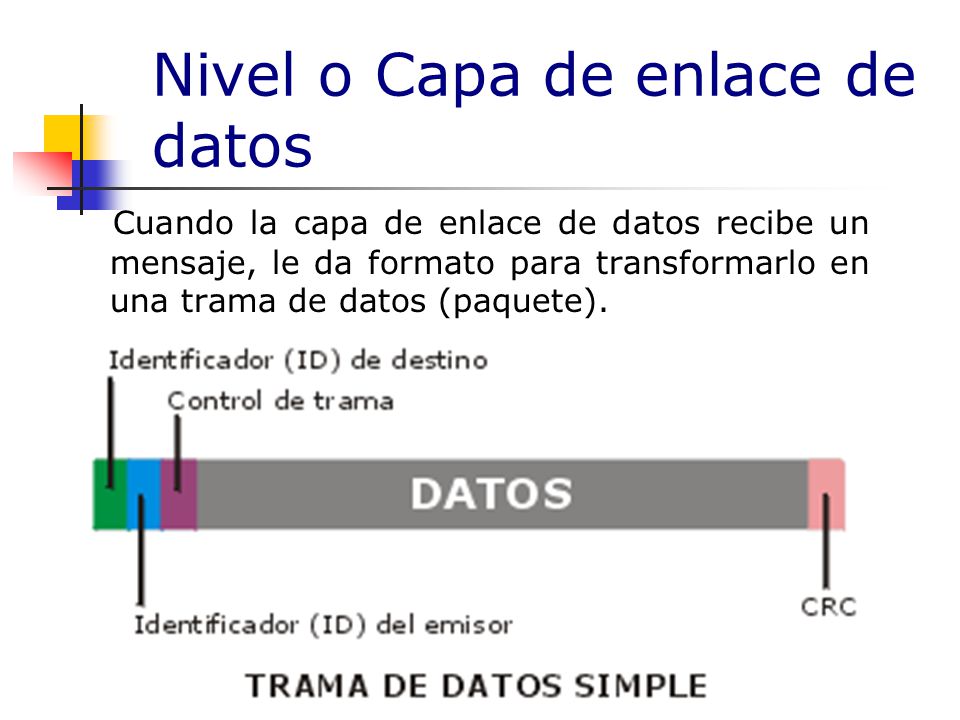 Nivel o Capa de enlace de datos

Cuando la capa de enlace de datos recibe un mensaje, le da formato para transformarlo en una trama de datos (paquete).

Identificador (ID) de destino
Control de trama
DATOS
Identificador (ID) del emisor
CRC
TRAMA DE DATOS SIMPLE